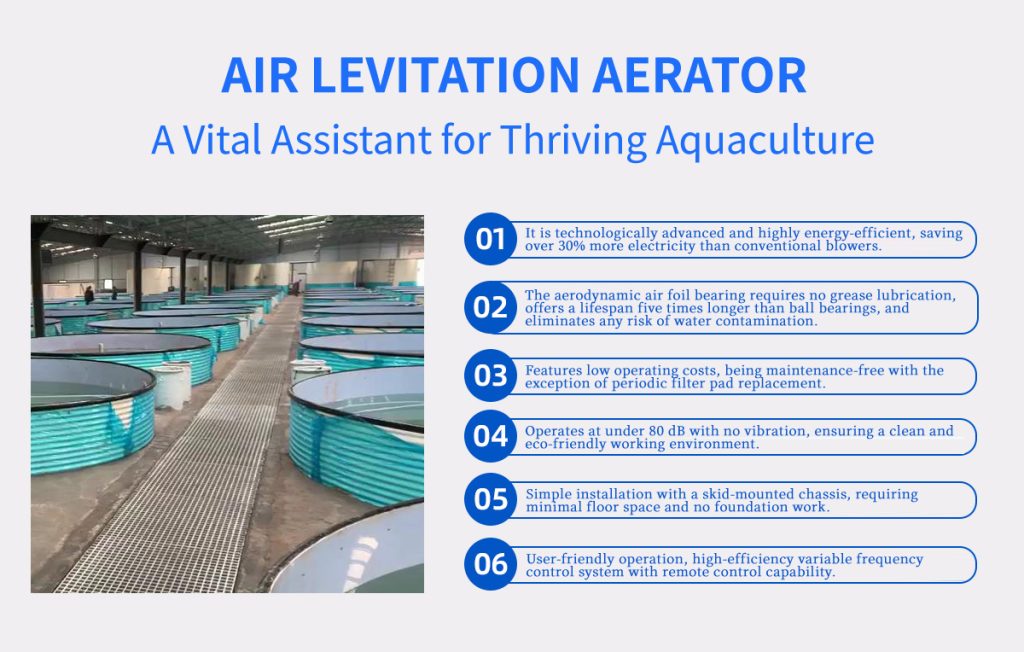 AIR LEVITATION AERATOR

A Vital Assistant for Thriving Aquaculture

01 It is technologically advanced and highly energy-efficient, saving over 30% more electricity than conventional blowers.

02 The aerodynamic air foil bearing requires no grease lubrication, offers a lifespan five times longer than ball bearings, and eliminates any risk of water contamination.

03 Features low operating costs, being maintenance-free with the exception of periodic filter pad replacement.

04 Operates at under 80 dB with no vibration, ensuring a clean and eco-friendly working environment.

05 Simple installation with a skid-mounted chassis, requiring minimal floor space and no foundation work.

06 User-friendly operation, high-efficiency variable frequency control system with remote control capability.